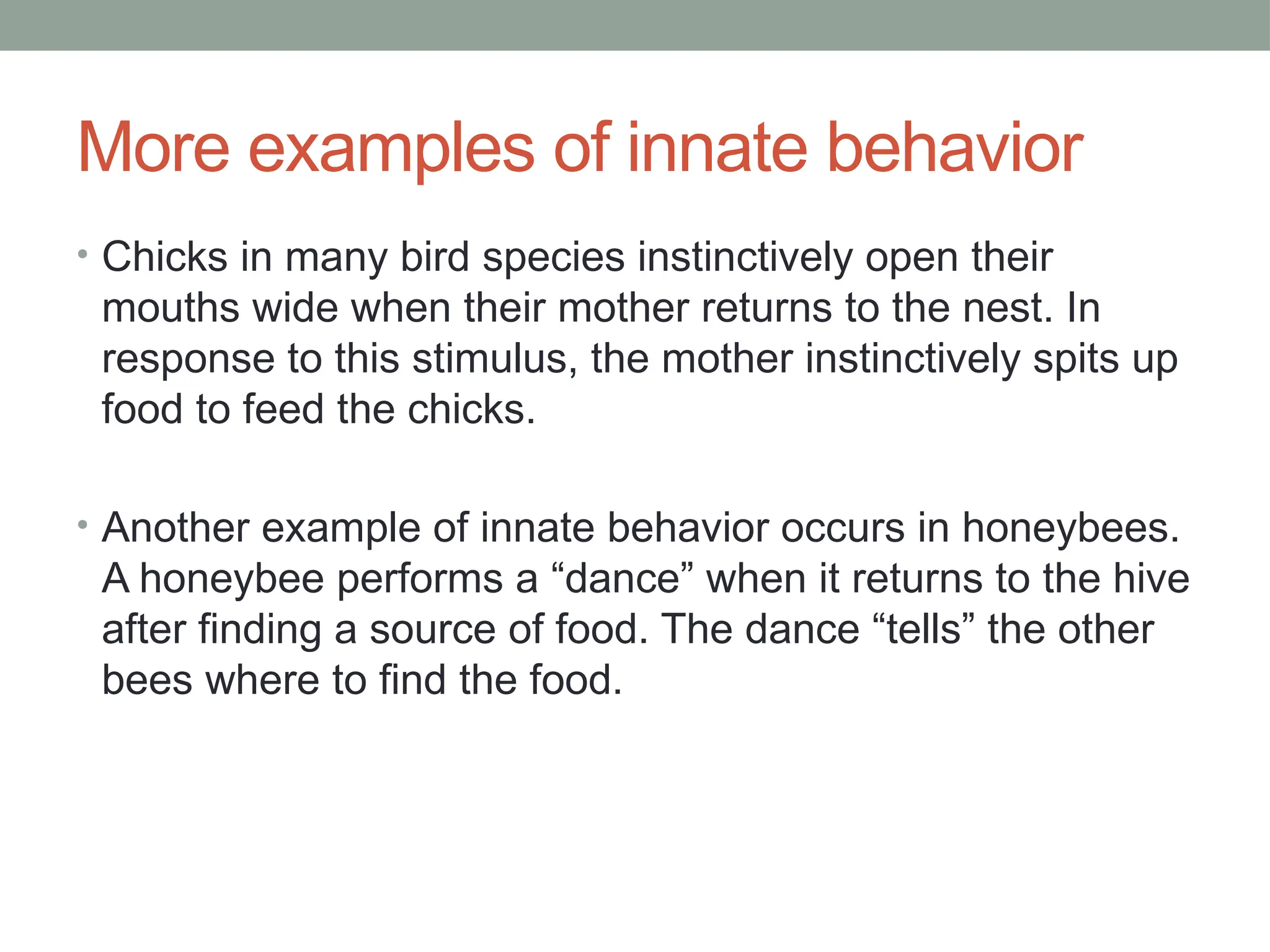 More examples of innate behavior

• Chicks in many bird species instinctively open their mouths wide when their mother returns to the nest. In response to this stimulus, the mother instinctively spits up food to feed the chicks.

• Another example of innate behavior occurs in honeybees. A honeybee performs a “dance” when it returns to the hive after finding a source of food. The dance “tells” the other bees where to find the food.